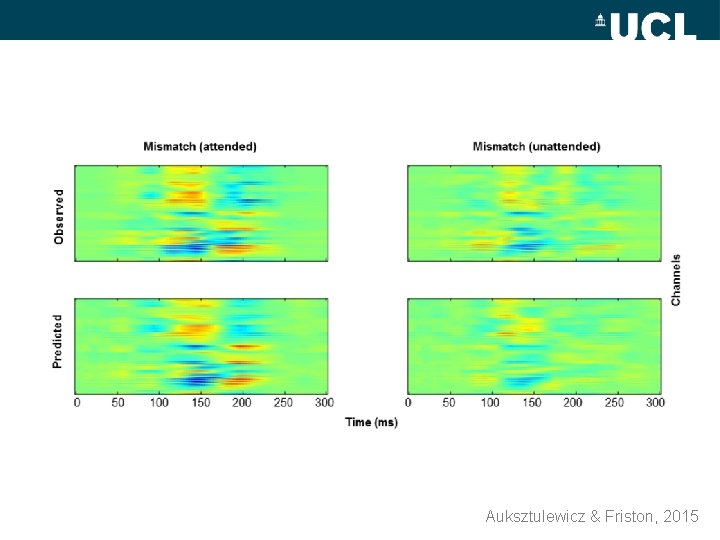 UCL

Mismatch (attended)

Mismatch (unattended)

Observed

Predicted

Channels

0 50 100 150 200 250 300

0 50 100 150 200 250 300

Time (ms)

Auksztulewicz & Friston, 2015